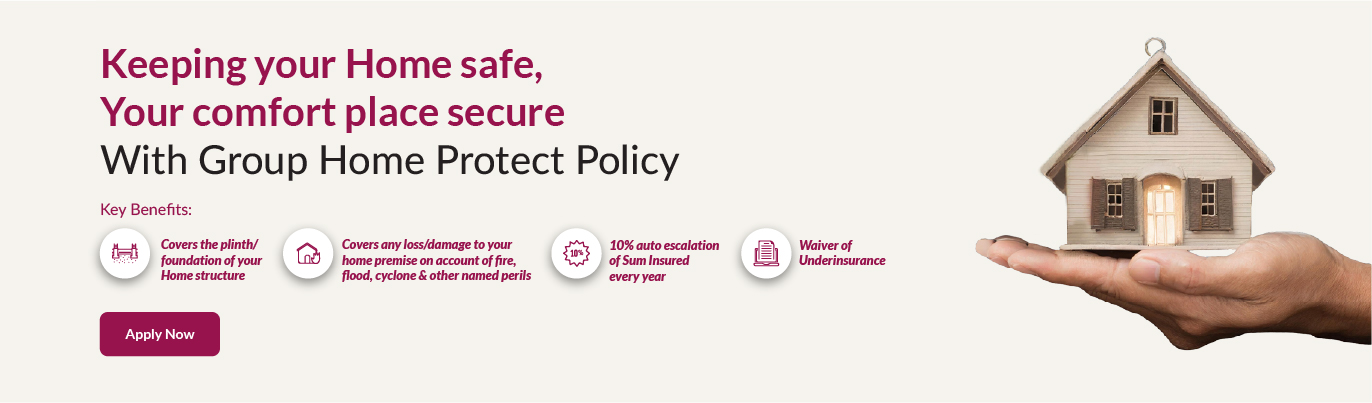 Keeping your Home safe,
Your comfort place secure
With Group Home Protect Policy

Key Benefits:

Covers the plinth/ foundation of your Home structure

Covers any loss/damage to your home premise on account of fire, flood, cyclone & other named perils

10%

10% auto escalation of Sum Insured every year

Waiver of Underinsurance

Apply Now